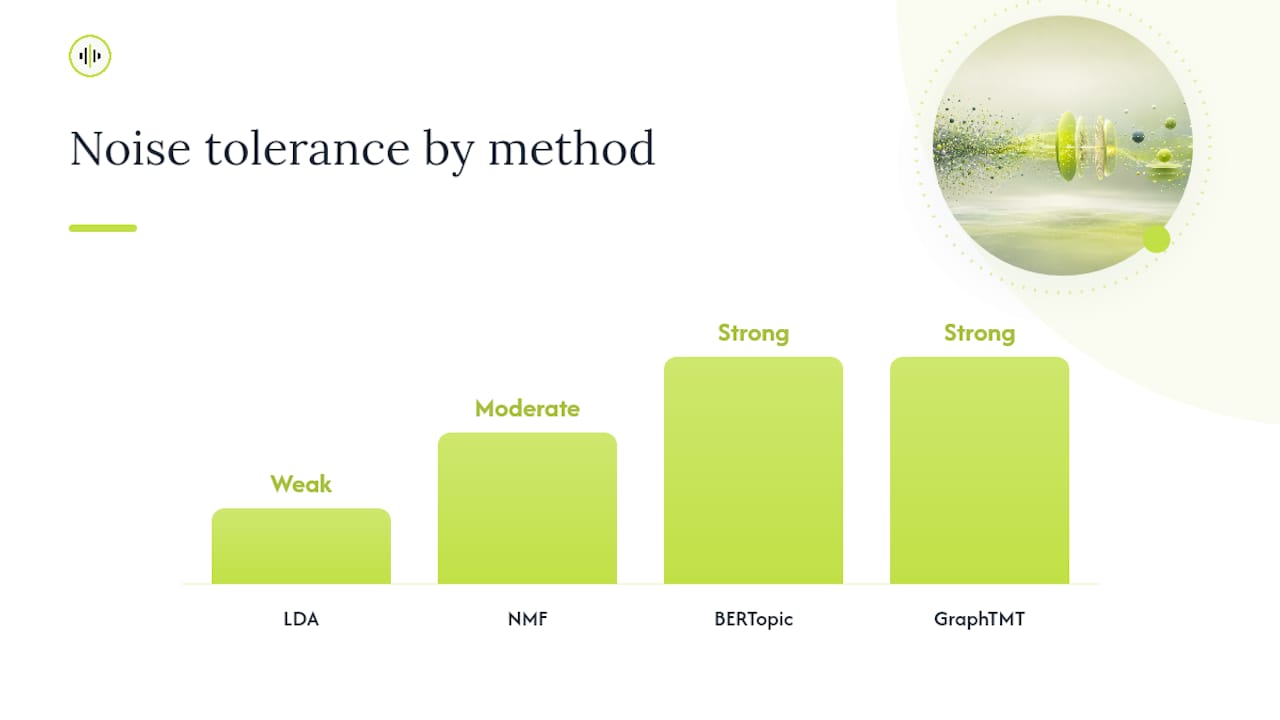 Noise tolerance by method

Weak
Moderate
Strong
Strong

LDA
NMF
BERTopic
GraphTMT